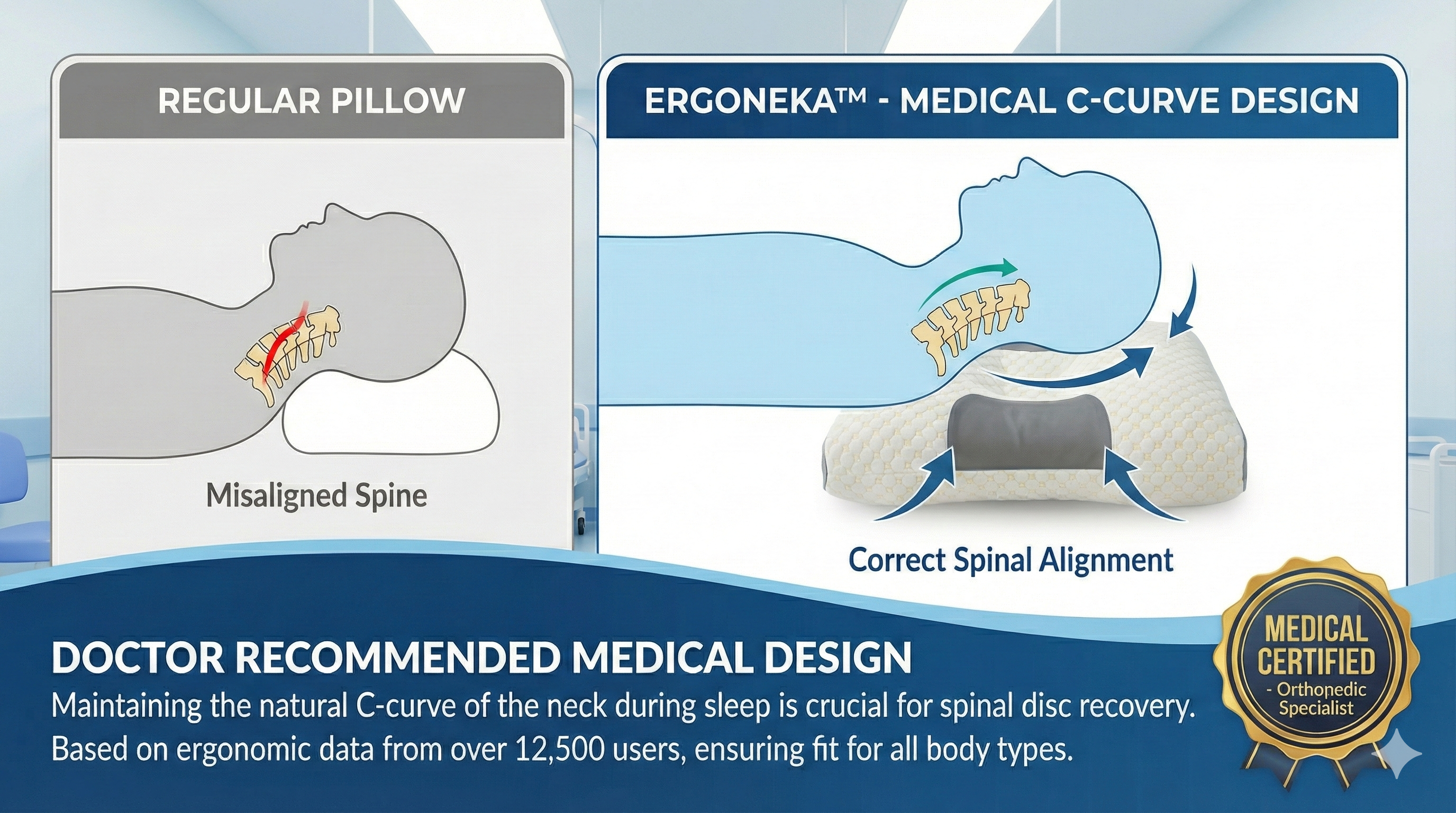 REGULAR PILLOW

Misaligned Spine

ERGONEKA™ - MEDICAL C-CURVE DESIGN

Correct Spinal Alignment

DOCTOR RECOMMENDED MEDICAL DESIGN

Maintaining the natural C-curve of the neck during sleep is crucial for spinal disc recovery. Based on ergonomic data from over 12,500 users, ensuring fit for all body types.

MEDICAL CERTIFIED
- Orthopedic Specialist